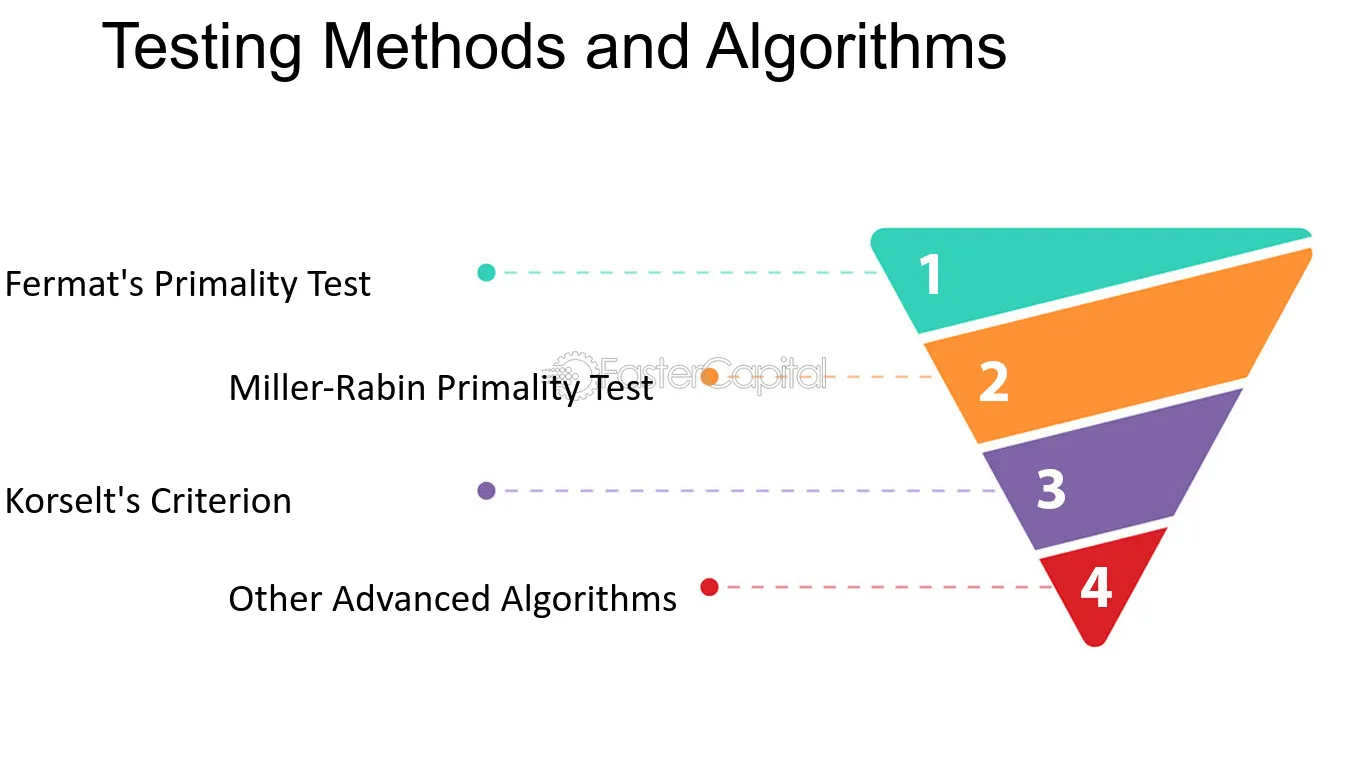 Testing Methods and Algorithms

Fermat's Primality Test

1

Miller-Rabin Primality Test

FasterCapital

2

Korselt's Criterion

3

Other Advanced Algorithms

4